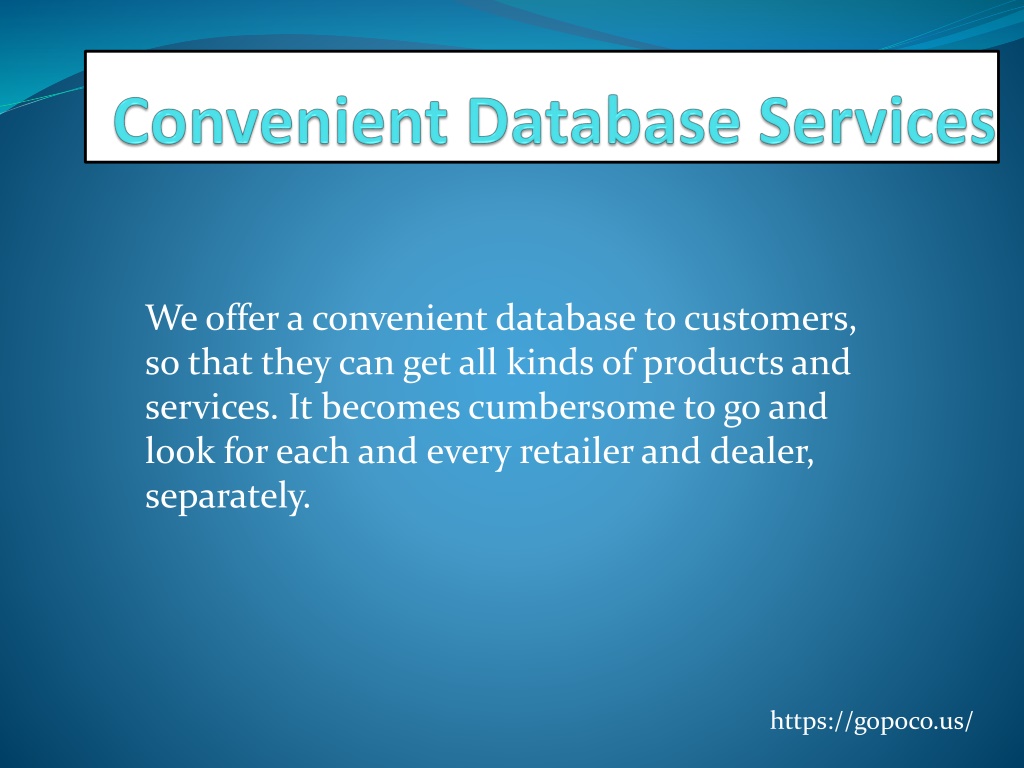 Convenient Database Services

We offer a convenient database to customers, so that they can get all kinds of products and services. It becomes cumbersome to go and look for each and every retailer and dealer, separately.

https://gopoco.us/